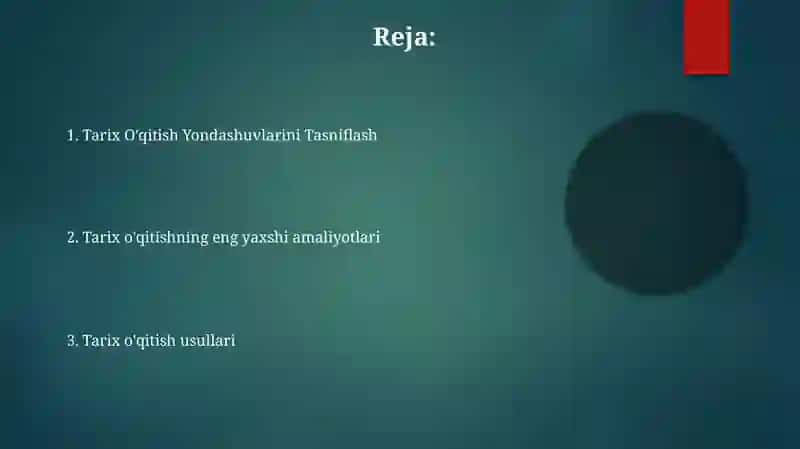 Reja:

1. Tarix O'qitish Yondashuvlarini Tasniflash

2. Tarix o'qitishning eng yaxshi amaliyotlari

3. Tarix o'qitish usullari